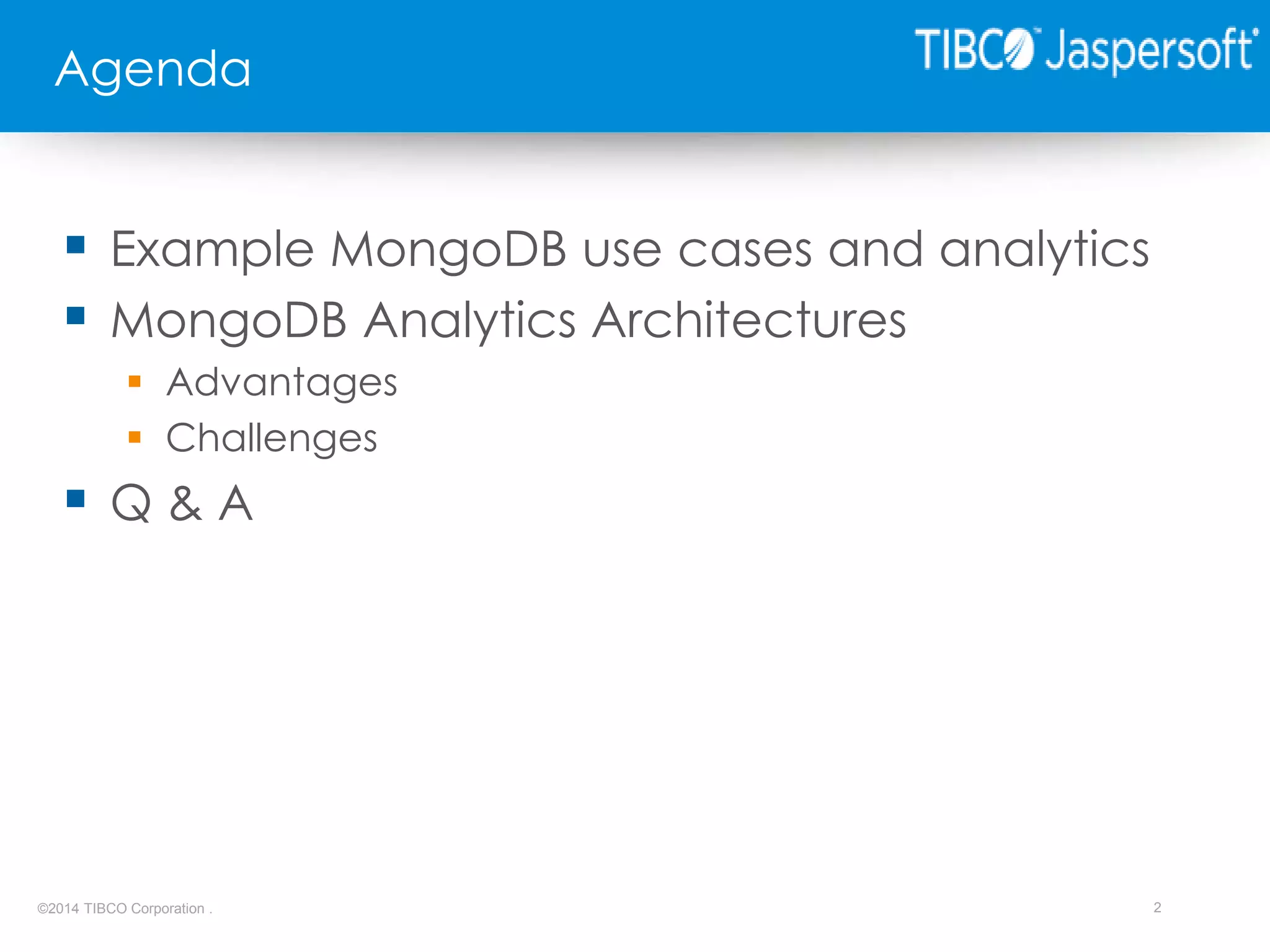 Agenda

TIBCO Jaspersoft

- Example MongoDB use cases and analytics
- MongoDB Analytics Architectures
  - Advantages
  - Challenges
- Q & A

©2014 TIBCO Corporation .

2